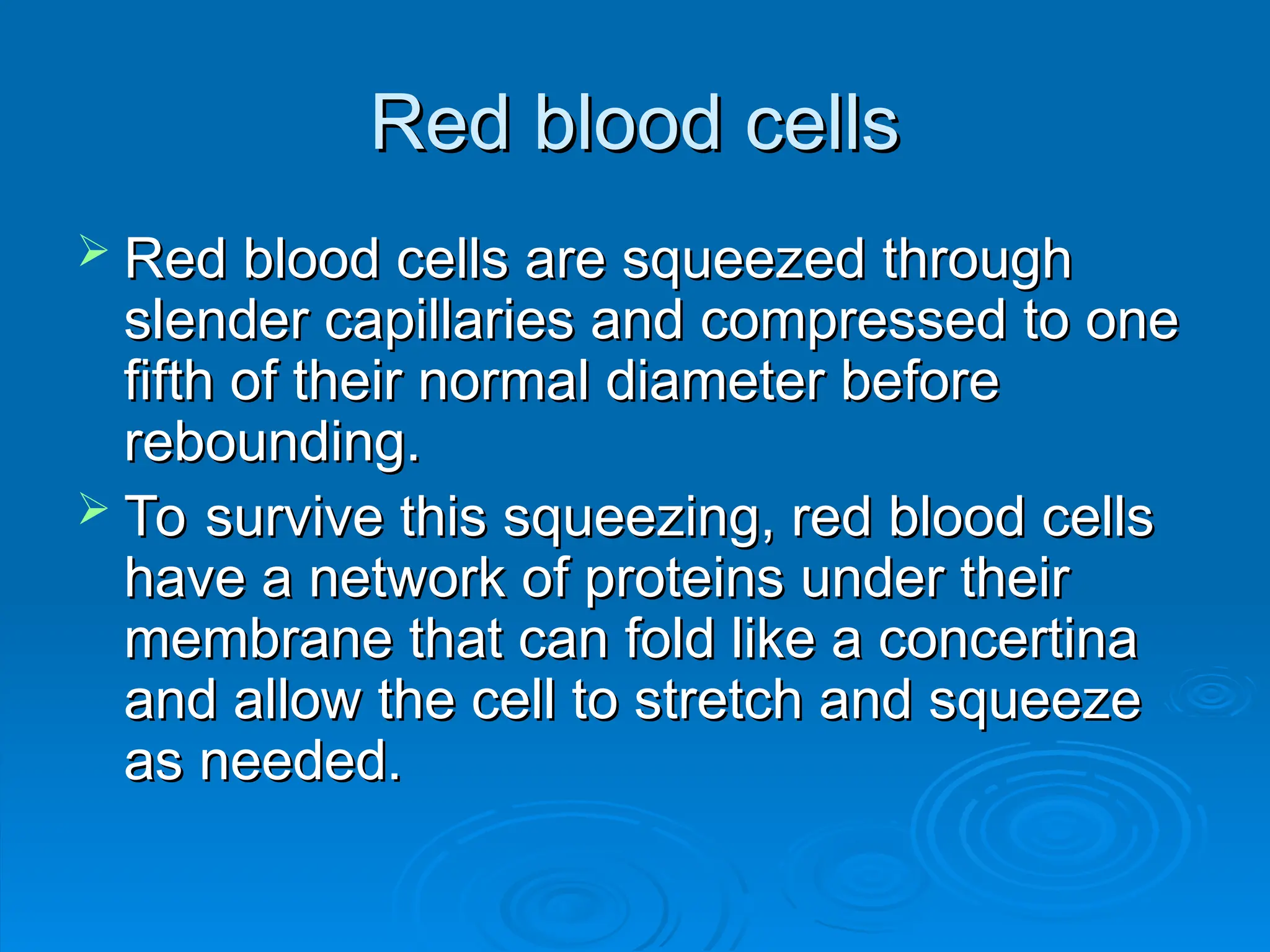 Red blood cells

➢ Red blood cells are squeezed through slender capillaries and compressed to one fifth of their normal diameter before rebounding.

➢ To survive this squeezing, red blood cells have a network of proteins under their membrane that can fold like a concertina and allow the cell to stretch and squeeze as needed.